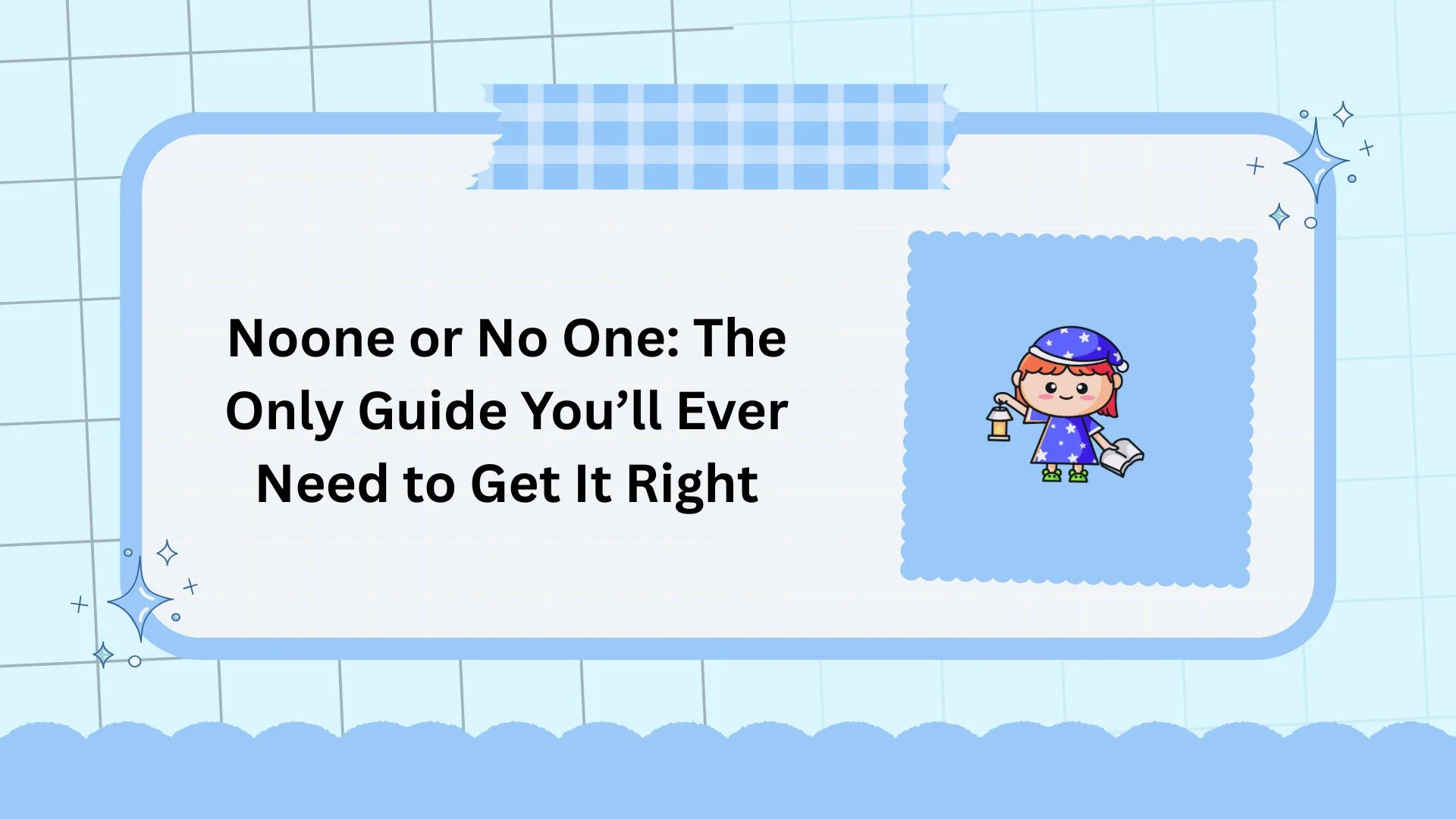 Noone or No One: The Only Guide You’ll Ever Need to Get It Right